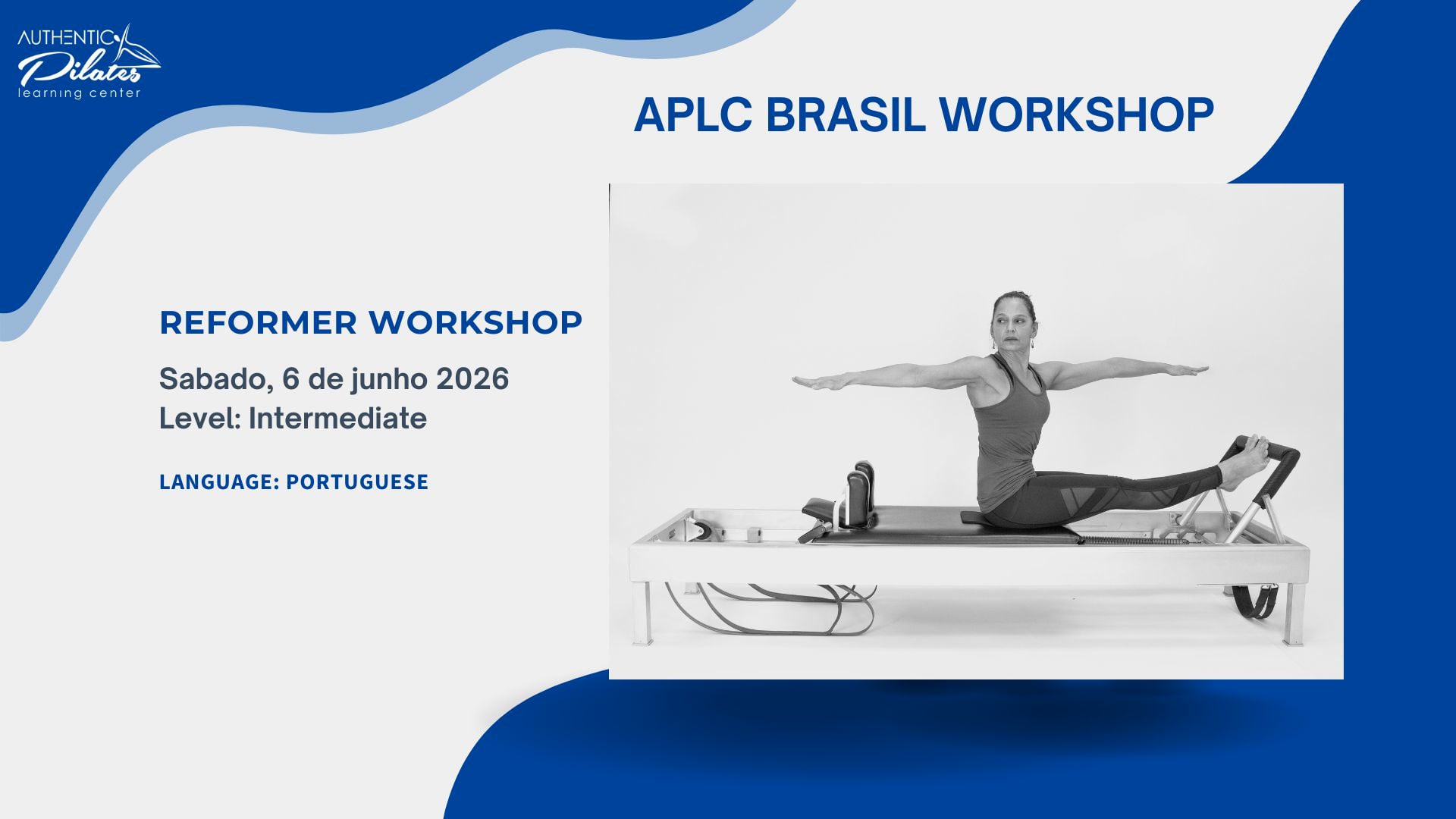 AUTHENTIC
Pilates
learning center

APLC BRASIL WORKSHOP

REFORMER WORKSHOP

Sabado, 6 de junho 2026
Level: Intermediate

LANGUAGE: PORTUGUESE